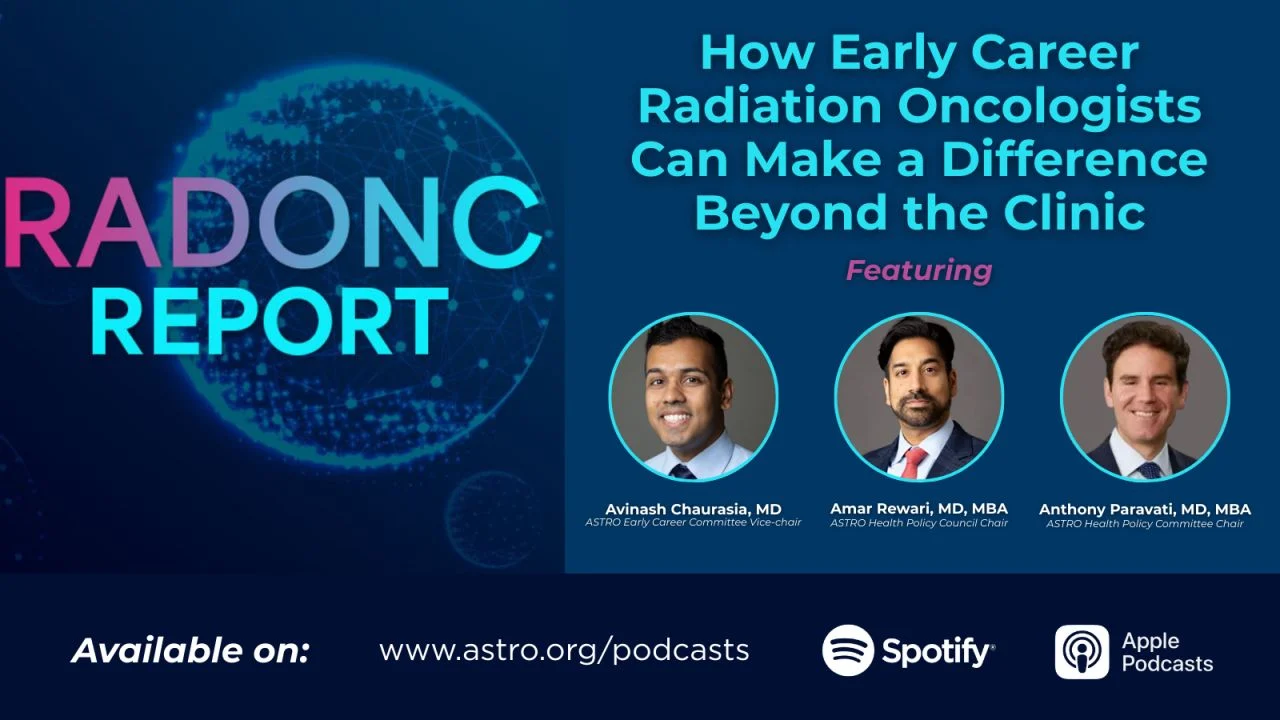 RADONC REPORT

How Early Career Radiation Oncologists Can Make a Difference Beyond the Clinic

Featuring

Avinash Chaurasia, MD
ASTRO Early Career Committee Vice-chair

Amar Rewari, MD, MBA
ASTRO Health Policy Council Chair

Anthony Paravati, MD, MBA
ASTRO Health Policy Committee Chair

Available on: www.astro.org/podcasts Spotify Apple Podcasts